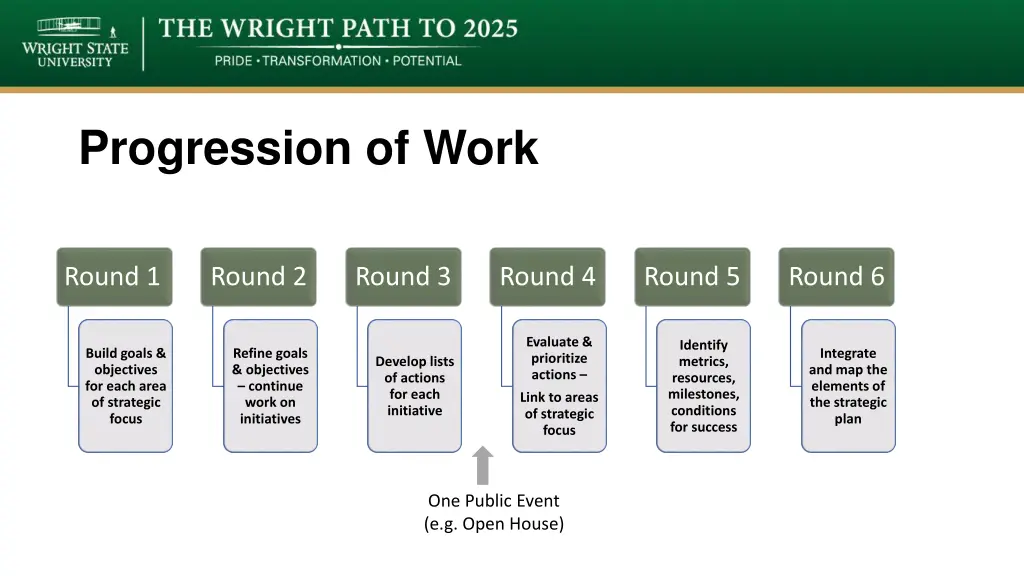 WRIGHT STATE UNIVERSITY

THE WRIGHT PATH TO 2025

PRIDE • TRANSFORMATION • POTENTIAL

Progression of Work

Round 1

Build goals & objectives for each area of strategic focus

Round 2

Refine goals & objectives – continue work on initiatives

Round 3

Develop lists of actions for each initiative

Round 4

Evaluate & prioritize actions –

Link to areas of strategic focus

Round 5

Identify metrics, resources, milestones, conditions for success

Round 6

Integrate and map the elements of the strategic plan

One Public Event (e.g. Open House)